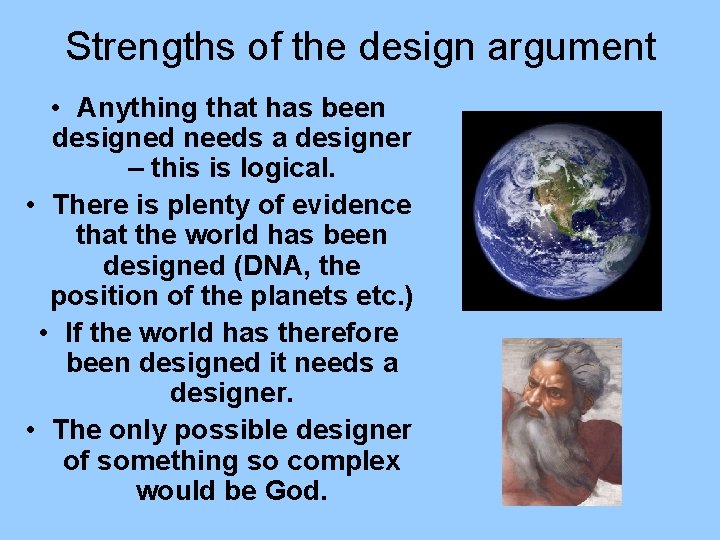 Strengths of the design argument

• Anything that has been designed needs a designer – this is logical.
• There is plenty of evidence that the world has been designed (DNA, the position of the planets etc.)
• If the world has therefore been designed it needs a designer.
• The only possible designer of something so complex would be God.